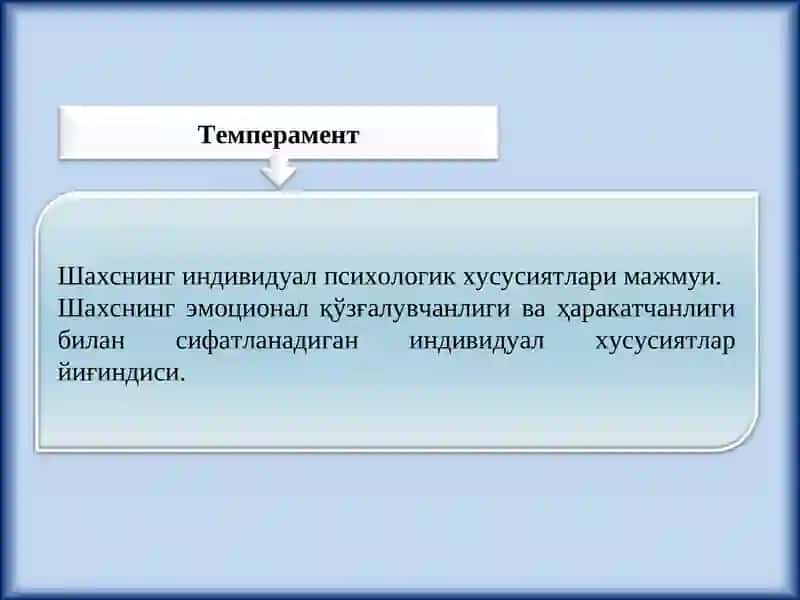 Темперамент

Шахснинг индивидуал психологик хусусиятлари мажмуи. Шахснинг эмоционал қўзғалувчанлиги ва ҳаракатчанлиги билан сифатланадиган индивидуал хусусиятлар йиғиндиси.